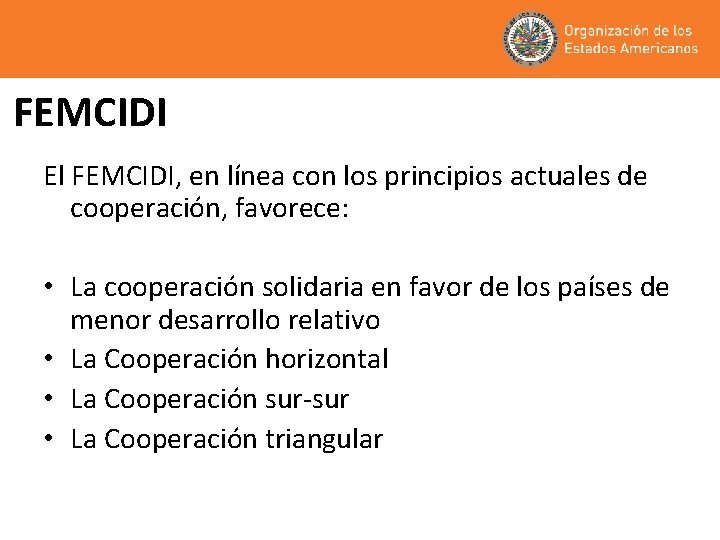 Organización de los Estados Americanos

FEMCIDI

El FEMCIDI, en línea con los principios actuales de cooperación, favorece:

• La cooperación solidaria en favor de los países de menor desarrollo relativo
• La Cooperación horizontal
• La Cooperación sur-sur
• La Cooperación triangular